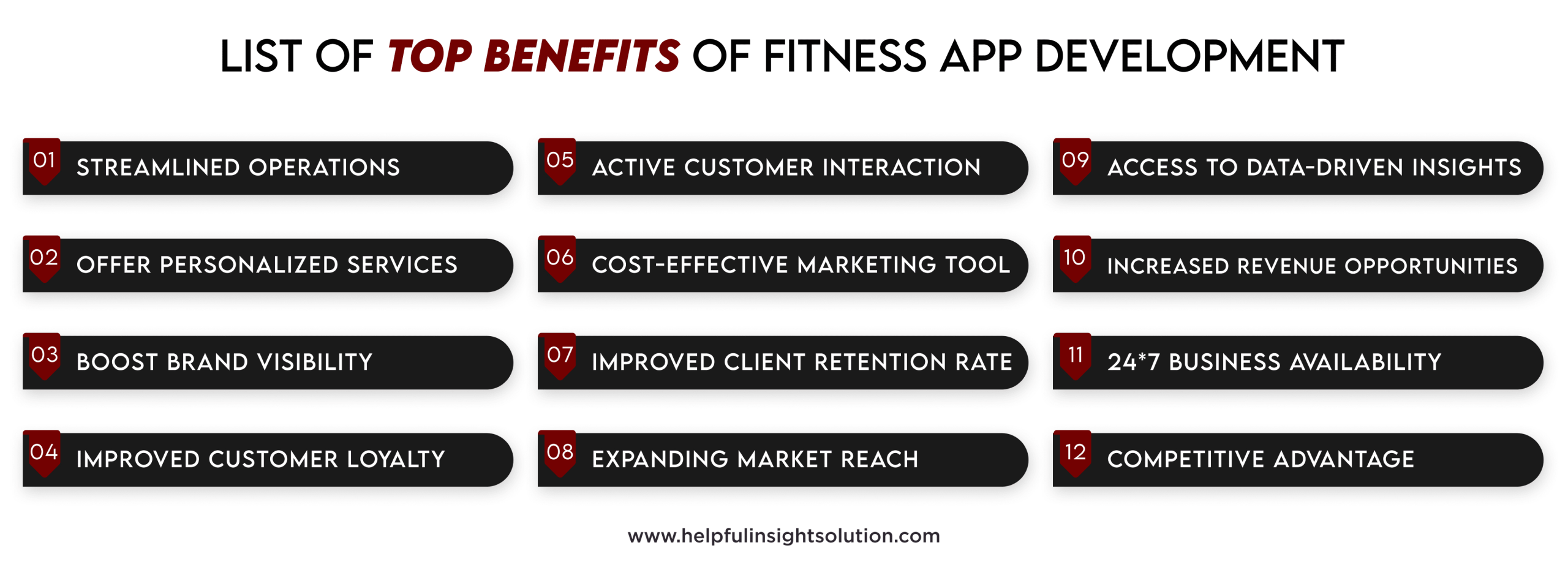 LIST OF TOP BENEFITS OF FITNESS APP DEVELOPMENT

01 STREAMLINED OPERATIONS

02 OFFER PERSONALIZED SERVICES

03 BOOST BRAND VISIBILITY

04 IMPROVED CUSTOMER LOYALTY

05 ACTIVE CUSTOMER INTERACTION

06 COST-EFFECTIVE MARKETING TOOL

07 IMPROVED CLIENT RETENTION RATE

08 EXPANDING MARKET REACH

09 ACCESS TO DATA-DRIVEN INSIGHTS

10 INCREASED REVENUE OPPORTUNITIES

11 24*7 BUSINESS AVAILABILITY

12 COMPETITIVE ADVANTAGE

www.helpfulinsightsolution.com